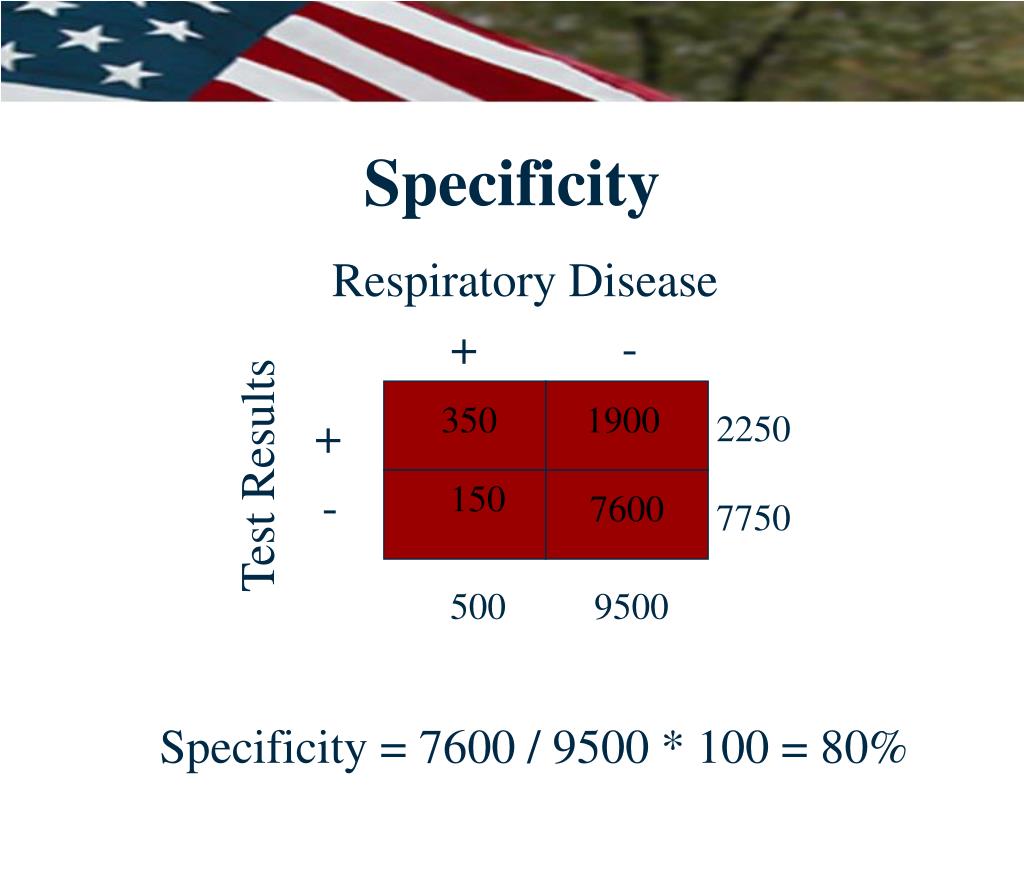 Specificity

Respiratory Disease

Test Results

|   | + | - |   |
|---|---|---|---|
| + | 350 | 1900 | 2250 |
| - | 150 | 7600 | 7750 |
|   | 500 | 9500 |   |

Specificity = 7600 / 9500 * 100 = 80%